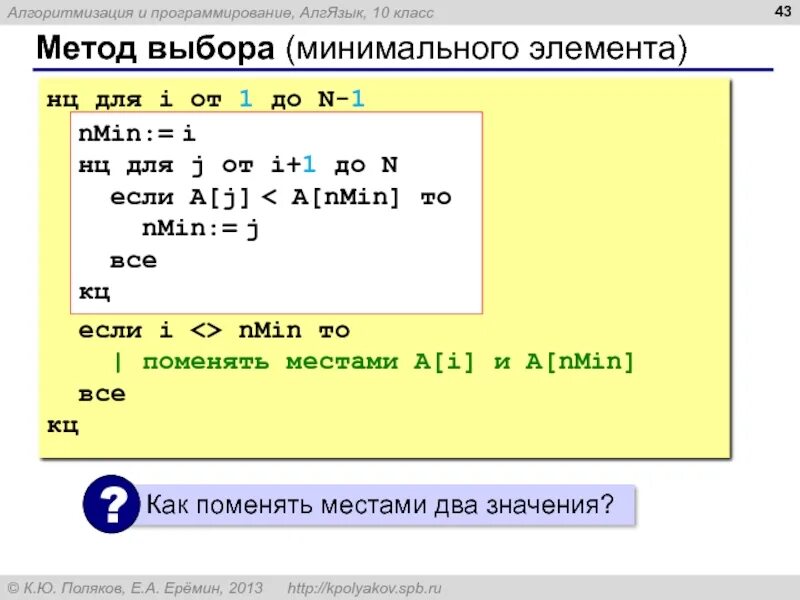 Алгоритмизация и программирование, АлгЯзык, 10 класс

43

Метод выбора (минимального элемента)

нц для i от 1 до N-1
  nMin:= i
  нц для j от i+1 до N
    если A[j] < A[nMin] то
      nMin:= j
    все
  кц
  если i <> nMin то
    | поменять местами A[i] и A[nMin]
  все
кц

?

Как поменять местами два значения?

© К.Ю. Поляков, Е.А. Ерёмин, 2013 http://kpolyakov.spb.ru